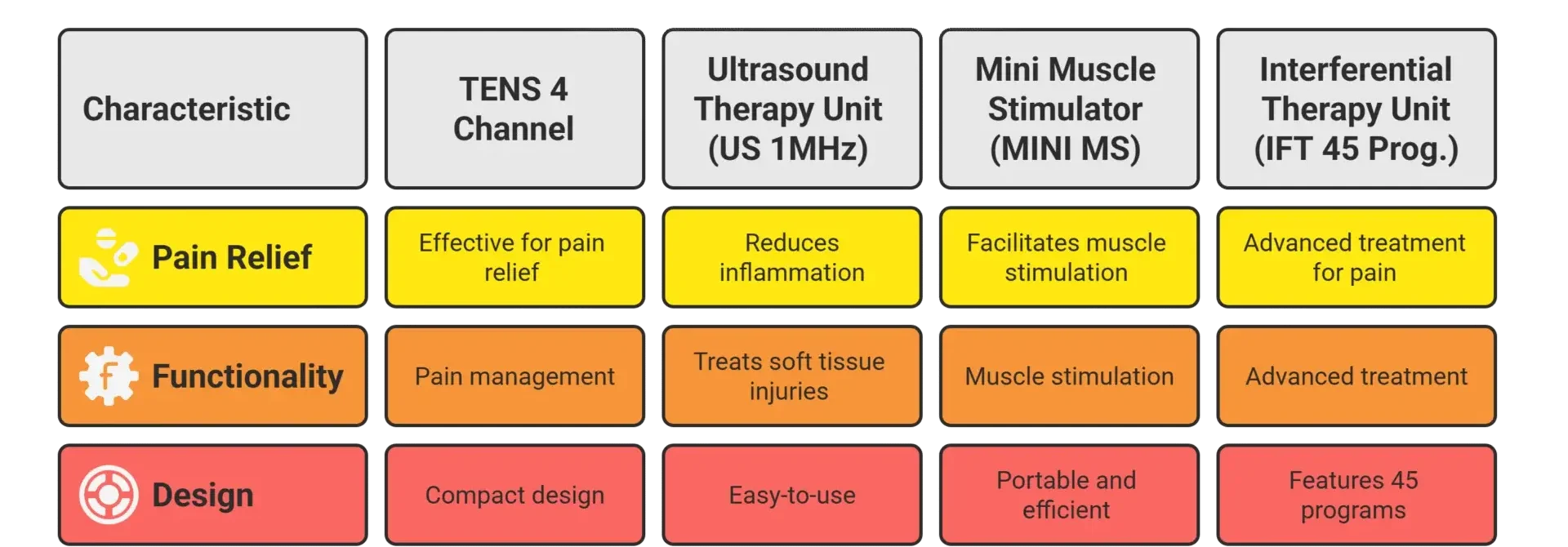 | Characteristic | TENS 4 Channel | Ultrasound Therapy Unit (US 1MHz) | Mini Muscle Stimulator (MINI MS) | Interferential Therapy Unit (IFT 45 Prog.) |
|---|---|---|---|---|
| Pain Relief | Effective for pain relief | Reduces inflammation | Facilitates muscle stimulation | Advanced treatment for pain |
| Functionality | Pain management | Treats soft tissue injuries | Muscle stimulation | Advanced treatment |
| Design | Compact design | Easy-to-use | Portable and efficient | Features 45 programs |